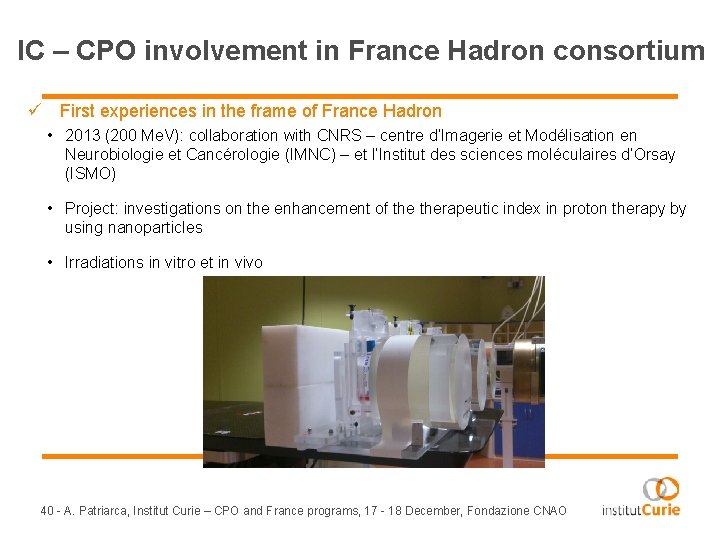 IC – CPO involvement in France Hadron consortium

✓ First experiences in the frame of France Hadron

• 2013 (200 MeV): collaboration with CNRS – centre d'Imagerie et Modélisation en Neurobiologie et Cancérologie (IMNC) – et l'Institut des sciences moléculaires d'Orsay (ISMO)

• Project: investigations on the enhancement of the therapeutic index in proton therapy by using nanoparticles

• Irradiations in vitro et in vivo

40 - A. Patriarca, Institut Curie – CPO and France programs, 17 - 18 December, Fondazione CNAO

institutCurie